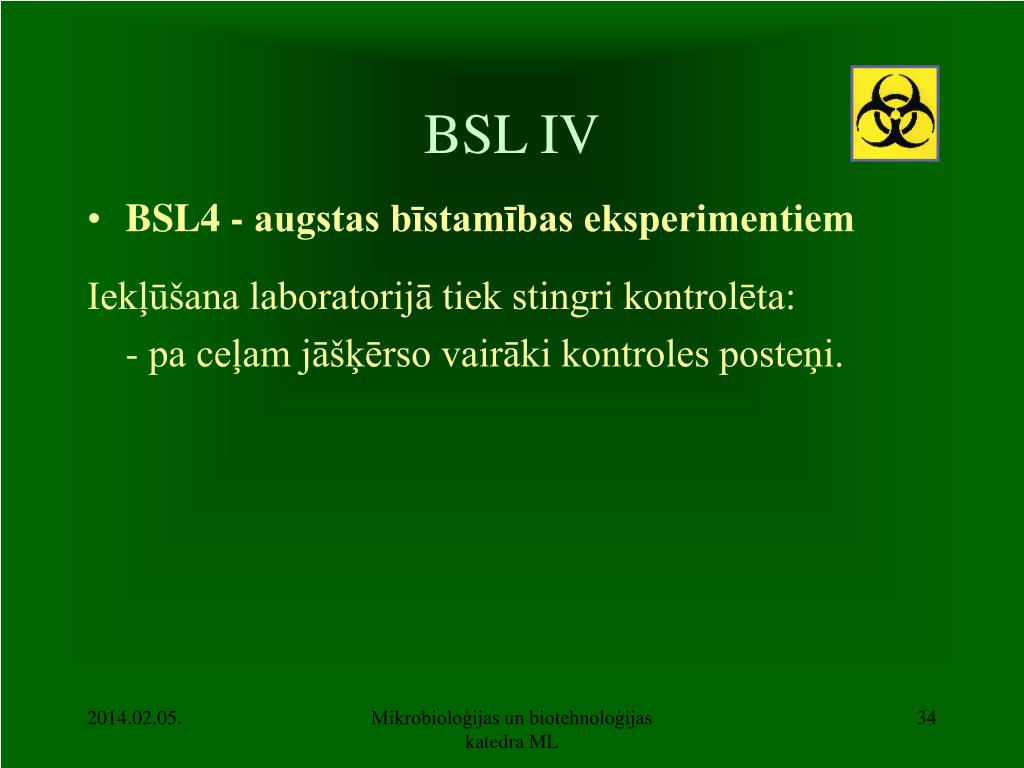 BSL IV

• BSL4 - augstas bīstamības eksperimentiem

Iekļūšana laboratorijā tiek stingri kontrolēta:
- pa ceļam jāšķērso vairāki kontroles posteņi.

2014.02.05.

Mikrobioloģijas un biotehnoloģijas katedra ML

34